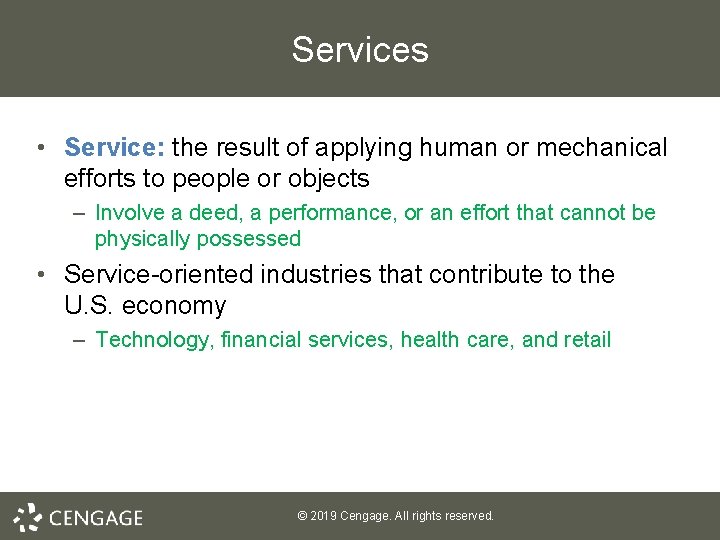 Services

• Service: the result of applying human or mechanical efforts to people or objects

– Involve a deed, a performance, or an effort that cannot be physically possessed

• Service-oriented industries that contribute to the U.S. economy

– Technology, financial services, health care, and retail

CENGAGE

© 2019 Cengage. All rights reserved.